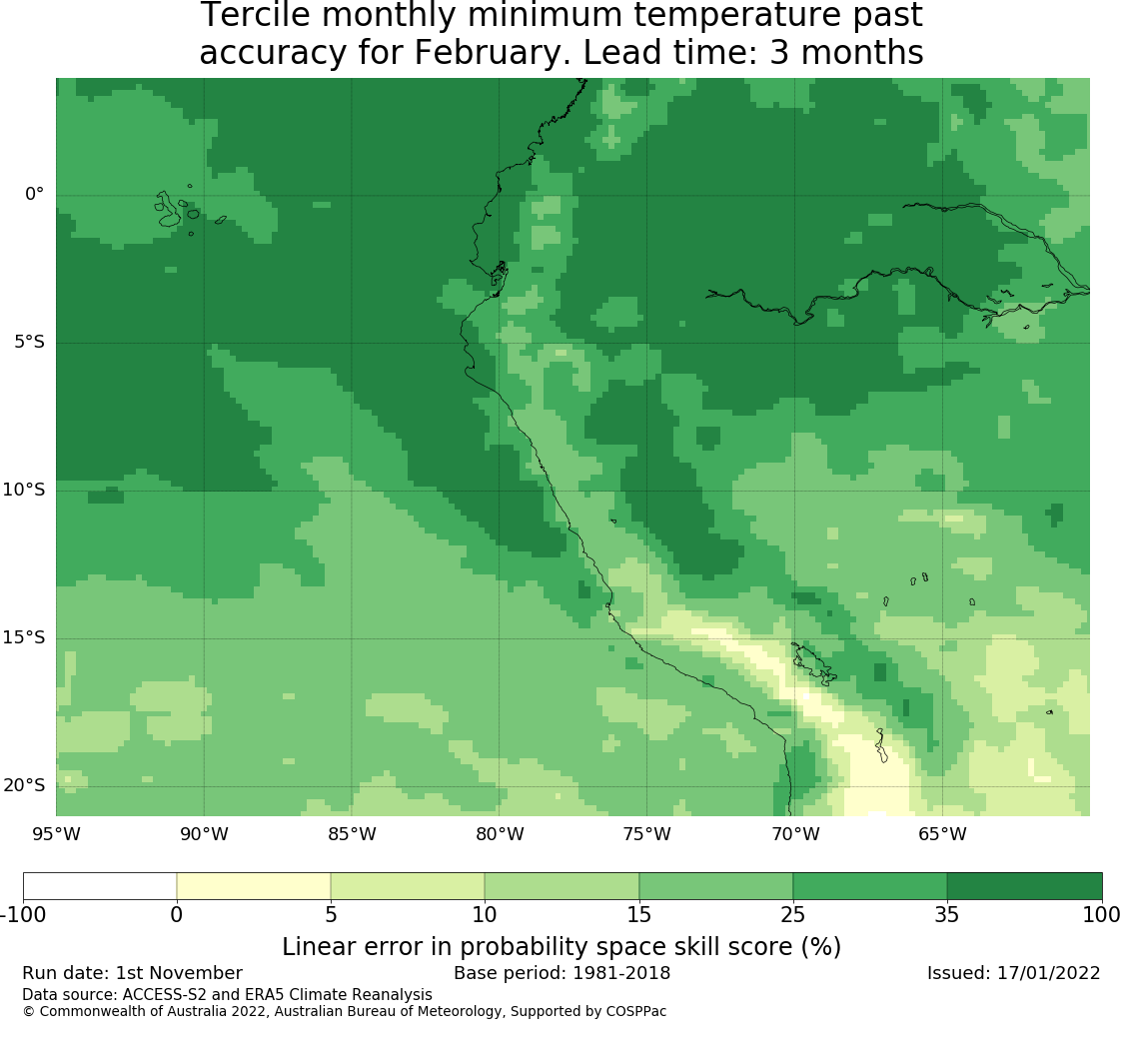 Tercile monthly minimum temperature past accuracy for February. Lead time: 3 months

0°
5°S
10°S
15°S
20°S
95°W
90°W
85°W
80°W
75°W
70°W
65°W

-100
0
5
10
15
25
35
100

Linear error in probability space skill score (%)

Run date: 1st November
Base period: 1981-2018
Issued: 17/01/2022

Data source: ACCESS-S2 and ERA5 Climate Reanalysis
© Commonwealth of Australia 2022, Australian Bureau of Meteorology, Supported by COSPPac